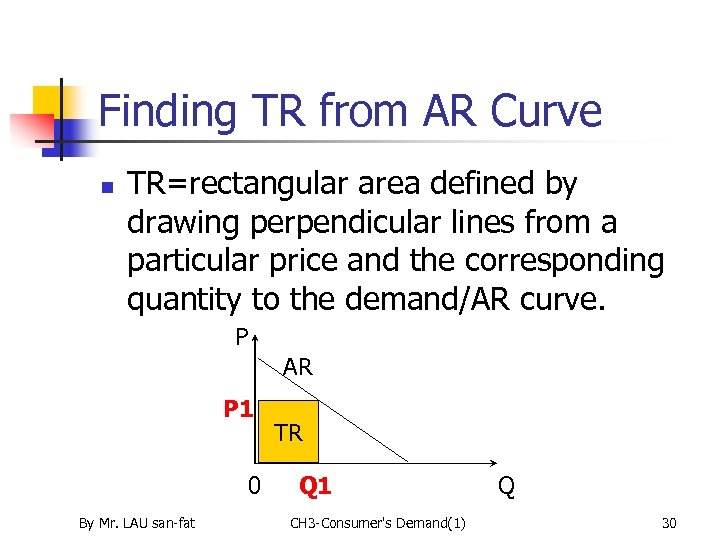 Finding TR from AR Curve

TR=rectangular area defined by drawing perpendicular lines from a particular price and the corresponding quantity to the demand/AR curve.

P
AR
P1
TR
0
Q1
Q

By Mr. LAU san-fat
CH3-Consumer's Demand(1)
30